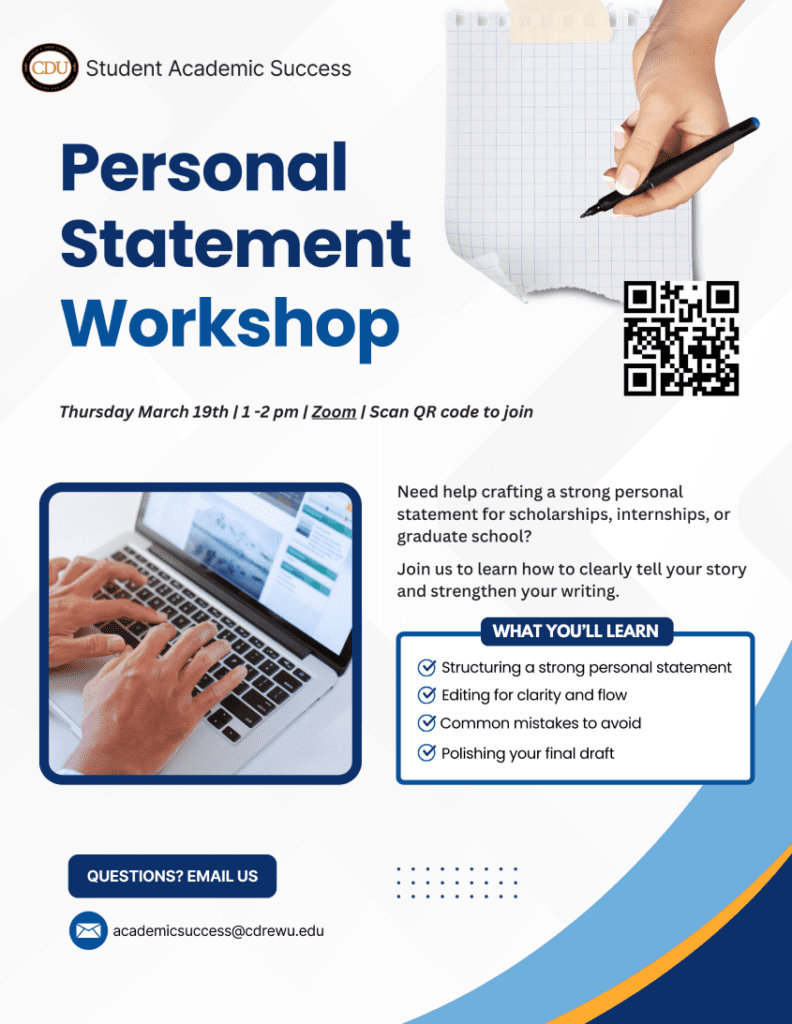 CDU Student Academic Success

Personal Statement Workshop

Thursday March 19th | 1 -2 pm | Zoom | Scan QR code to join

Need help crafting a strong personal statement for scholarships, internships, or graduate school?

Join us to learn how to clearly tell your story and strengthen your writing.

WHAT YOU'LL LEARN

Structuring a strong personal statement

Editing for clarity and flow

Common mistakes to avoid

Polishing your final draft

QUESTIONS? EMAIL US

academicsuccess@cdrewu.edu